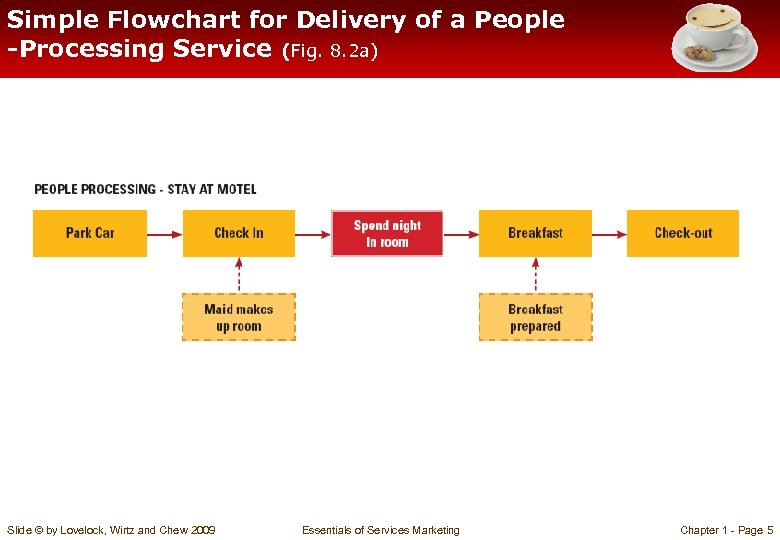 Simple Flowchart for Delivery of a People -Processing Service (Fig. 8.2a)

PEOPLE PROCESSING - STAY AT MOTEL

Park Car

Check In

Spend night in room

Breakfast

Check-out

Maid makes up room

Breakfast prepared

Slide © by Lovelock, Wirtz and Chew 2009

Essentials of Services Marketing

Chapter 1 - Page 5